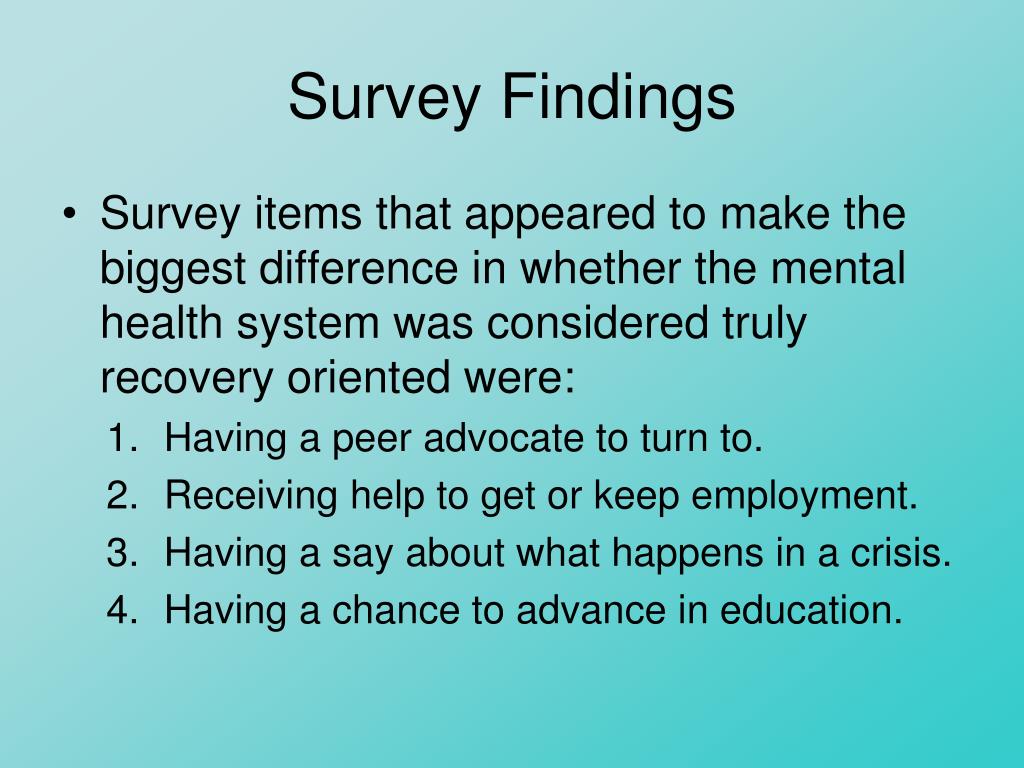 Survey Findings

• Survey items that appeared to make the biggest difference in whether the mental health system was considered truly recovery oriented were:

1. Having a peer advocate to turn to.
2. Receiving help to get or keep employment.
3. Having a say about what happens in a crisis.
4. Having a chance to advance in education.